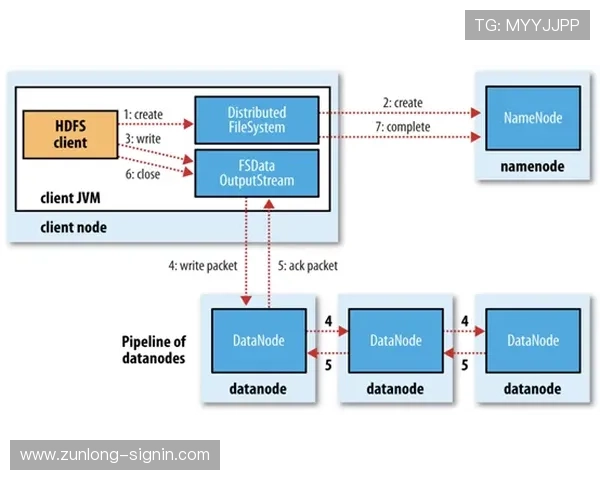 TG: MYYJJPP

HDFS client

1: create

3: write

6: close

Distributed FileSystem

FSData OutputStream

client JVM

client node

2: create

7: complete

NameNode

namenode

4: write packet

5: ack packet

Pipeline of datanodes

DataNode

datanode

4

5

DataNode

datanode

4

5

DataNode

datanode

www.zunlong-signin.com